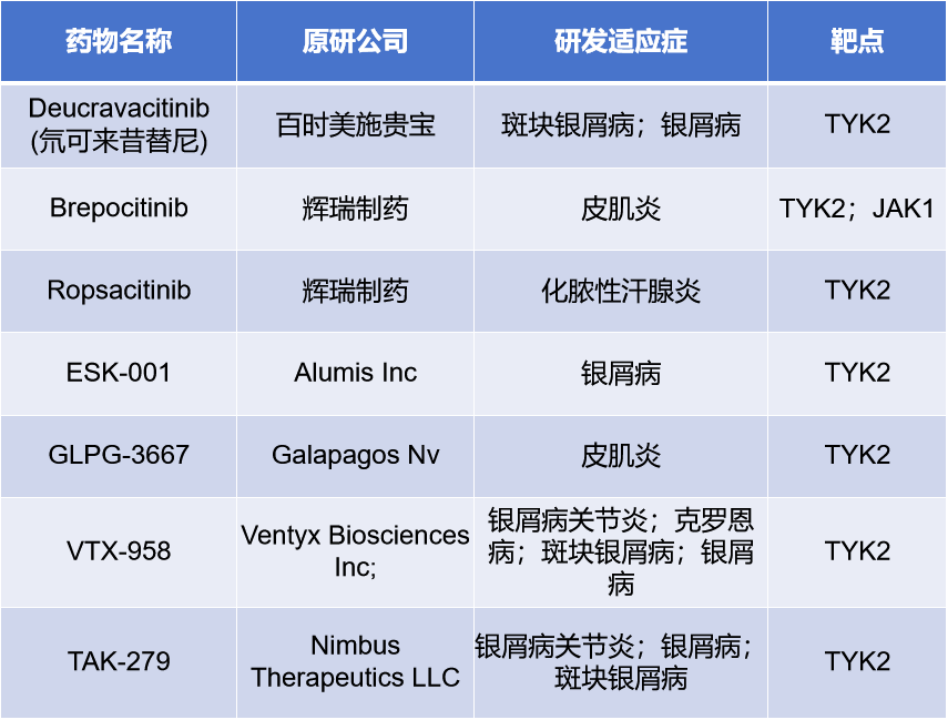 | 药物名称 | 原研公司 | 研发适应症 | 靶点 |
|---|---|---|---|
| Deucravacitinib (氘可来昔替尼) | 百时美施贵宝 | 斑块银屑病；银屑病 | TYK2 |
| Brepocitinib | 辉瑞制药 | 皮肌炎 | TYK2；JAK1 |
| Ropsacitinib | 辉瑞制药 | 化脓性汗腺炎 | TYK2 |
| ESK-001 | Alumis Inc | 银屑病 | TYK2 |
| GLPG-3667 | Galapagos Nv | 皮肌炎 | TYK2 |
| VTX-958 | Ventyx Biosciences Inc; | 银屑病关节炎；克罗恩病；斑块银屑病；银屑病 | TYK2 |
| TAK-279 | Nimbus Therapeutics LLC | 银屑病关节炎；银屑病；斑块银屑病 | TYK2 |